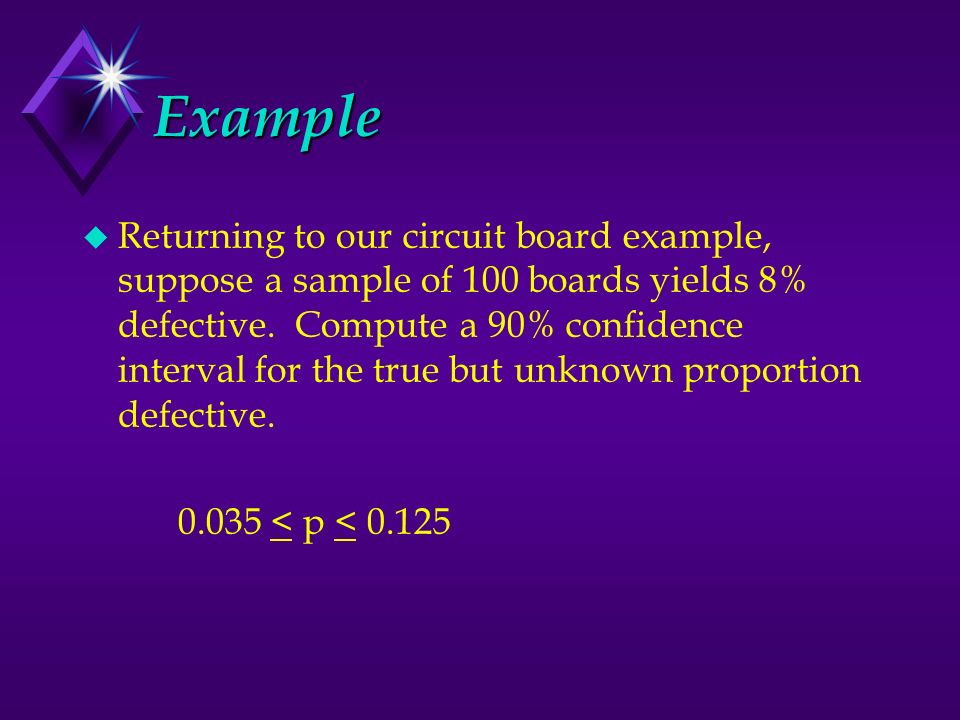 Example

Returning to our circuit board example, suppose a sample of 100 boards yields 8% defective. Compute a 90% confidence interval for the true but unknown proportion defective.

$0.035 \leq p \leq 0.125$